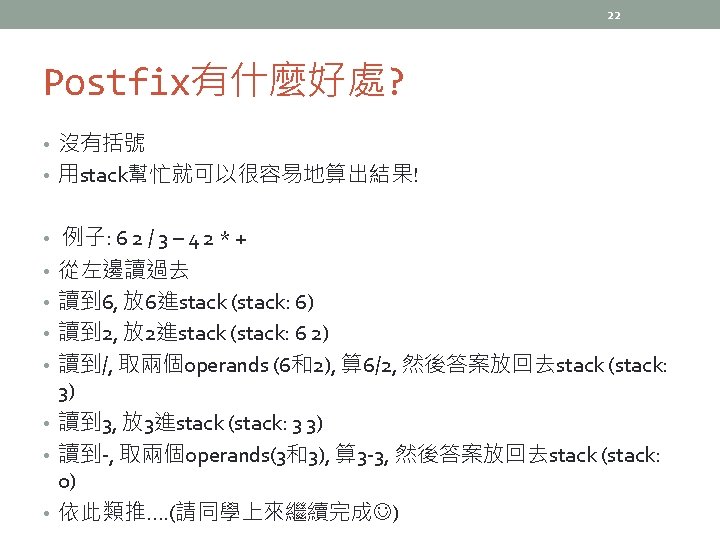 22

Postfix有什麼好處?

• 沒有括號
• 用stack幫忙就可以很容易地算出結果!

• 例子: 6 2 / 3 – 4 2 * +
• 從左邊讀過去
• 讀到6, 放6進stack (stack: 6)
• 讀到2, 放2進stack (stack: 6 2)
• 讀到/, 取兩個operands (6和2), 算6/2, 然後答案放回去stack (stack: 3)
• 讀到3, 放3進stack (stack: 3 3)
• 讀到-, 取兩個operands(3和3), 算3-3, 然後答案放回去stack (stack: 0)
• 依此類推….(請同學上來繼續完成☺)